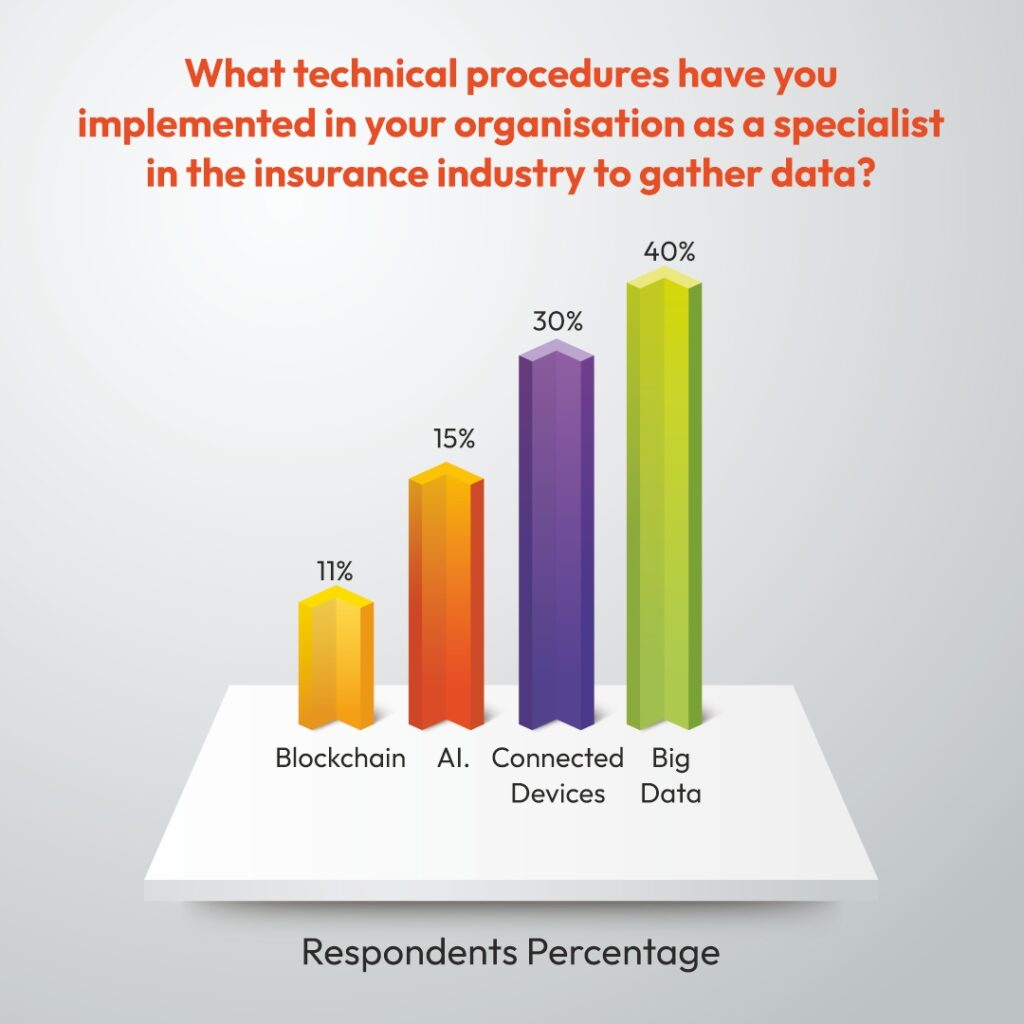 What technical procedures have you implemented in your organisation as a specialist in the insurance industry to gather data?

11%
15%
30%
40%

Blockchain
AI.
Connected Devices
Big Data

Respondents Percentage